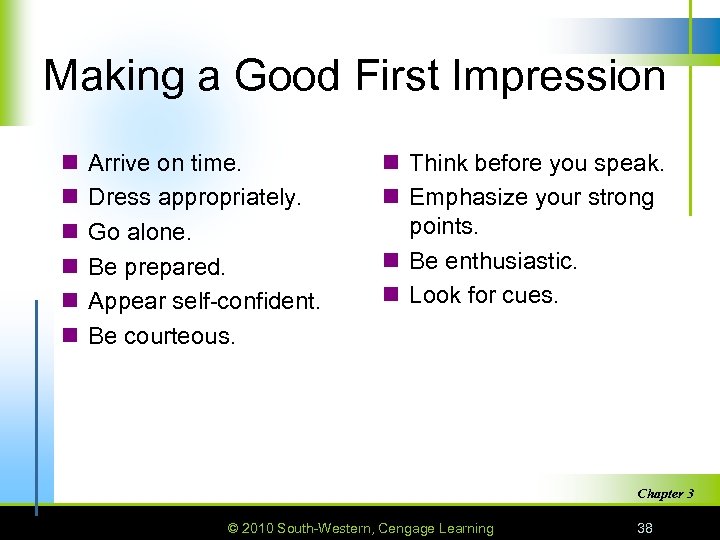 Making a Good First Impression

- Arrive on time.
- Dress appropriately.
- Go alone.
- Be prepared.
- Appear self-confident.
- Be courteous.

- Think before you speak.
- Emphasize your strong points.
- Be enthusiastic.
- Look for cues.

Chapter 3

© 2010 South-Western, Cengage Learning

38